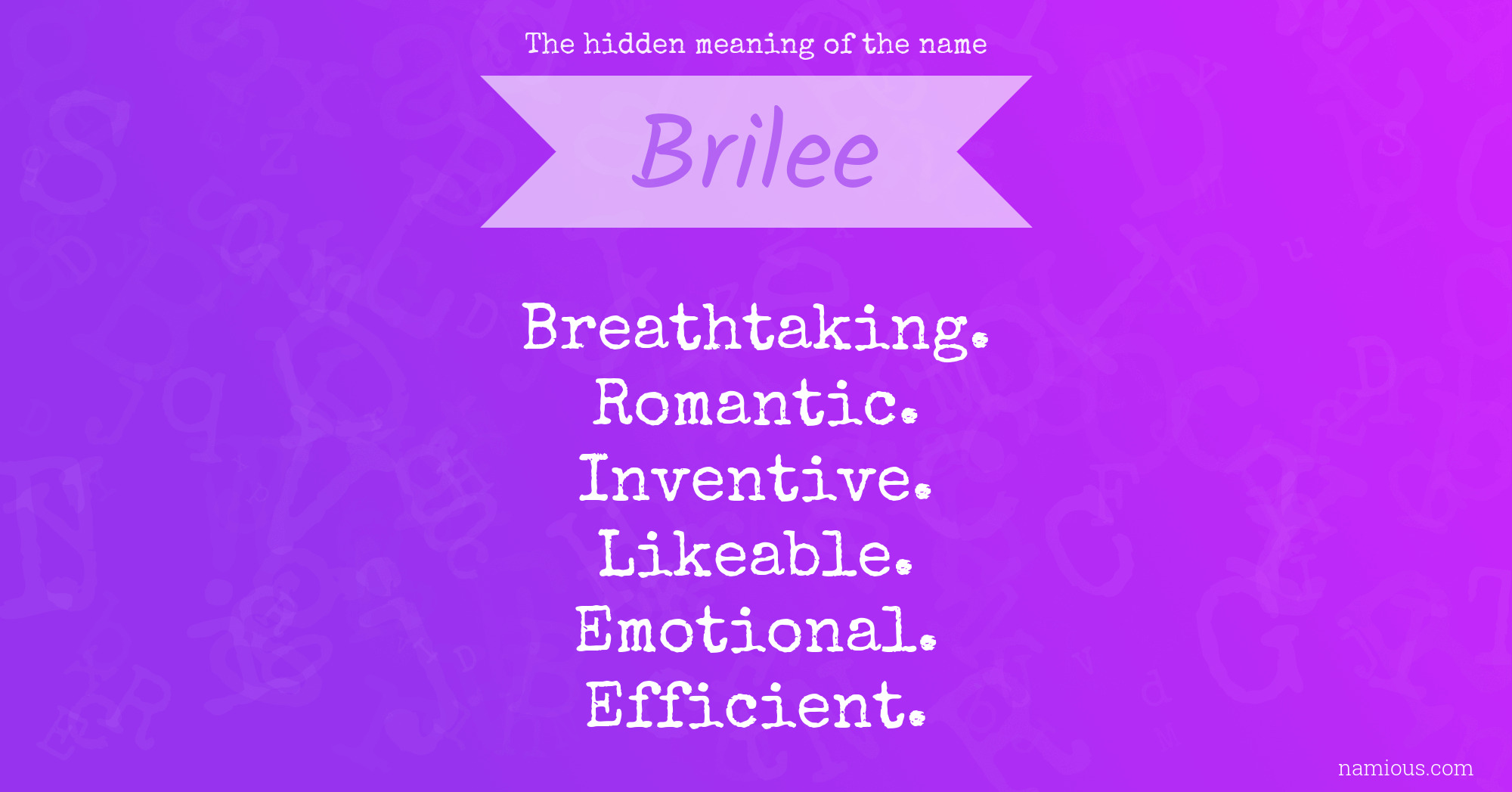 The hidden meaning of the name

Brilee

Breathtaking.
Romantic.
Inventive.
Likeable.
Emotional.
Efficient.

namious.com